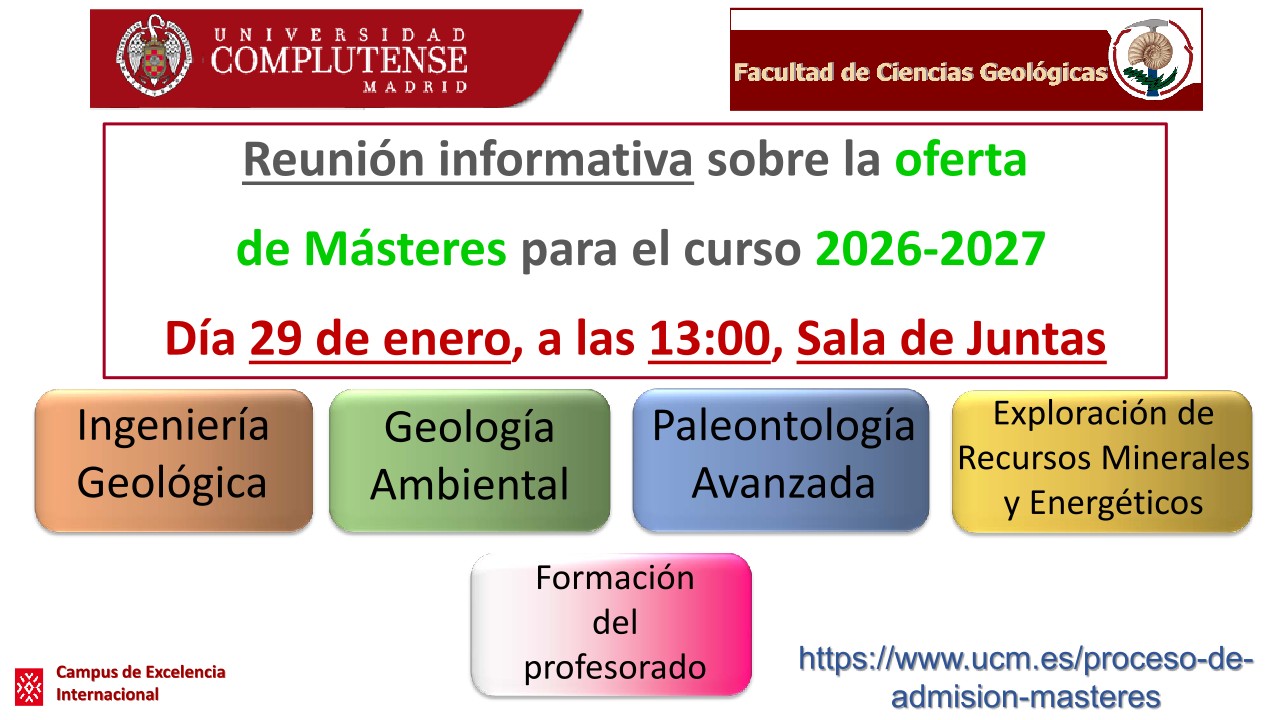 UNIVERSIDAD COMPLUTENSE MADRID

Facultad de Ciencias Geológicas

Reunión informativa sobre la oferta de Másteres para el curso 2026-2027

Día 29 de enero, a las 13:00, Sala de Juntas

Ingeniería Geológica

Geología Ambiental

Paleontología Avanzada

Exploración de Recursos Minerales y Energéticos

Formación del profesorado

Campus de Excelencia Internacional

https://www.ucm.es/proceso-de-admision-masteres